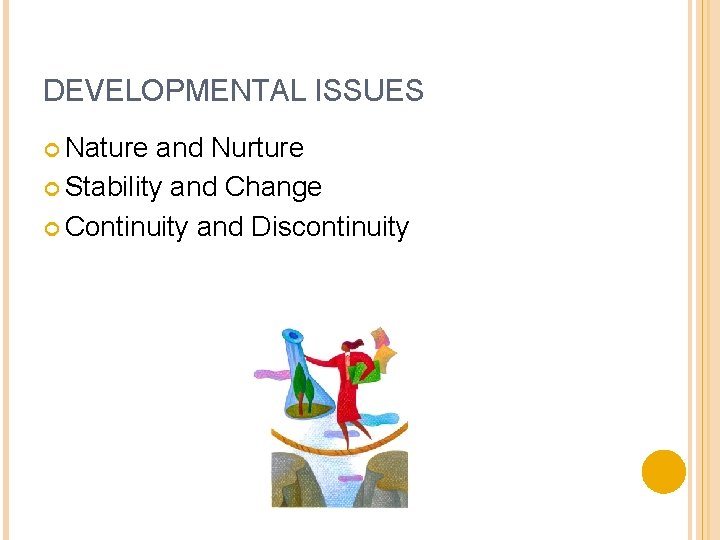 DEVELOPMENTAL ISSUES

Nature and Nurture
Stability and Change
Continuity and Discontinuity